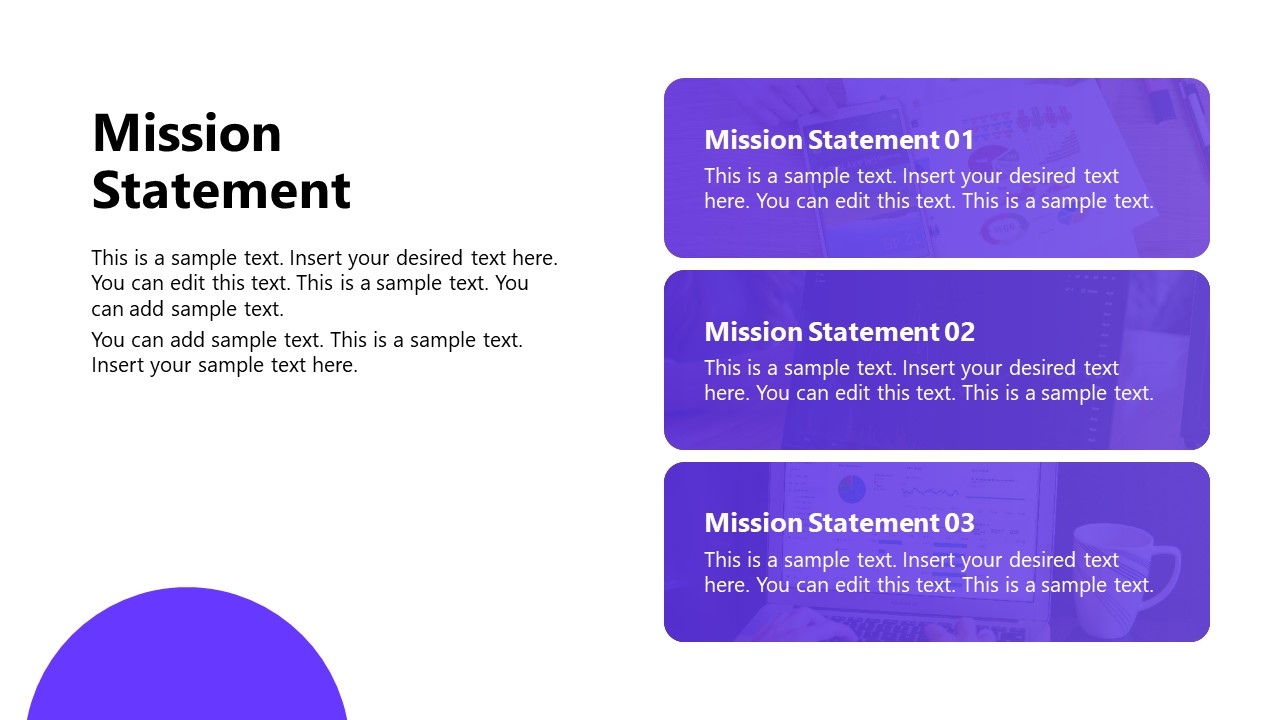 Mission Statement

This is a sample text. Insert your desired text here. You can edit this text. This is a sample text. You can add sample text.

You can add sample text. This is a sample text. Insert your sample text here.

Mission Statement 01

This is a sample text. Insert your desired text here. You can edit this text. This is a sample text.

Mission Statement 02

This is a sample text. Insert your desired text here. You can edit this text. This is a sample text.

Mission Statement 03

This is a sample text. Insert your desired text here. You can edit this text. This is a sample text.